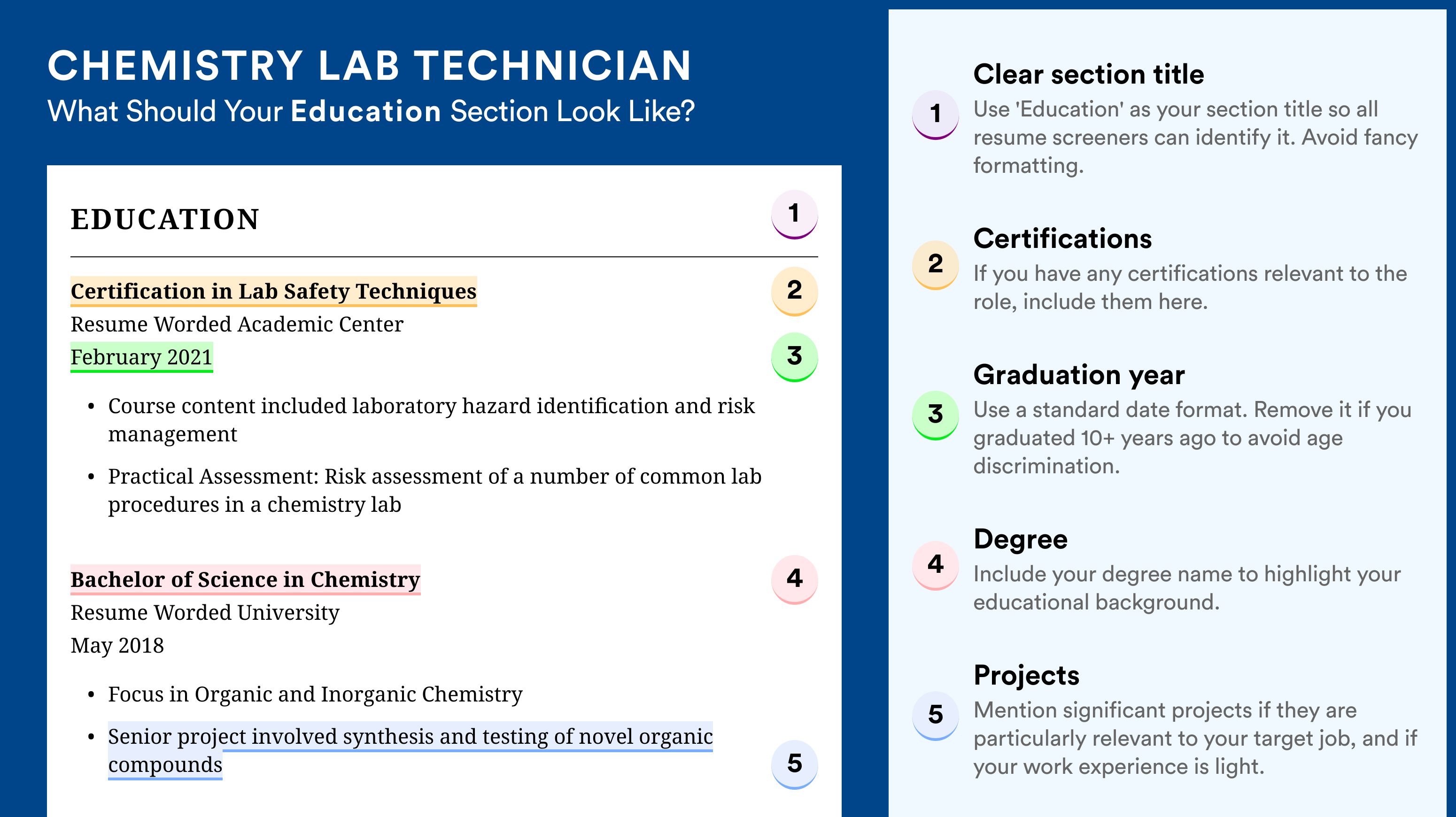 CHEMISTRY LAB TECHNICIAN
What Should Your Education Section Look Like?

EDUCATION 1

Certification in Lab Safety Techniques 2
Resume Worded Academic Center
February 2021 3

• Course content included laboratory hazard identification and risk management
• Practical Assessment: Risk assessment of a number of common lab procedures in a chemistry lab

Bachelor of Science in Chemistry 4
Resume Worded University
May 2018

• Focus in Organic and Inorganic Chemistry
• Senior project involved synthesis and testing of novel organic compounds 5

1 Clear section title
Use 'Education' as your section title so all resume screeners can identify it. Avoid fancy formatting.

2 Certifications
If you have any certifications relevant to the role, include them here.

3 Graduation year
Use a standard date format. Remove it if you graduated 10+ years ago to avoid age discrimination.

4 Degree
Include your degree name to highlight your educational background.

5 Projects
Mention significant projects if they are particularly relevant to your target job, and if your work experience is light.